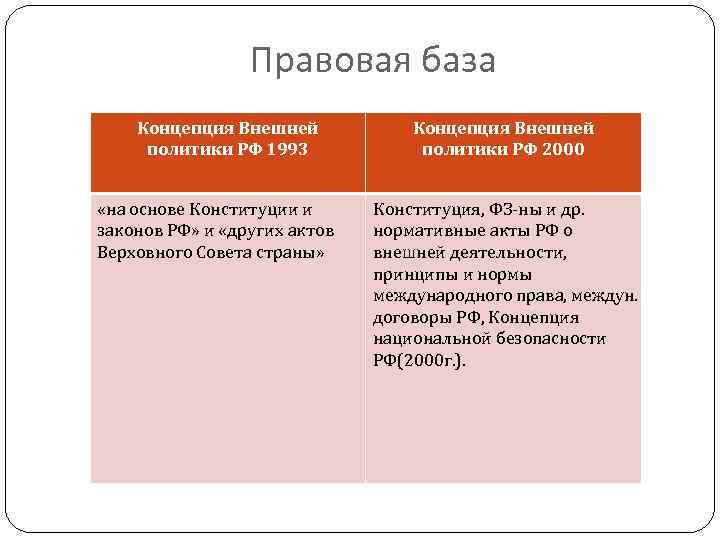 Правовая база

| Концепция Внешней политики РФ 1993 | Концепция Внешней политики РФ 2000 |
|---|---|
| «на основе Конституции и законов РФ» и «других актов Верховного Совета страны» | Конституция, ФЗ-ны и др. нормативные акты РФ о внешней деятельности, принципы и нормы международного права, междун. договоры РФ, Концепция национальной безопасности РФ(2000г.). |